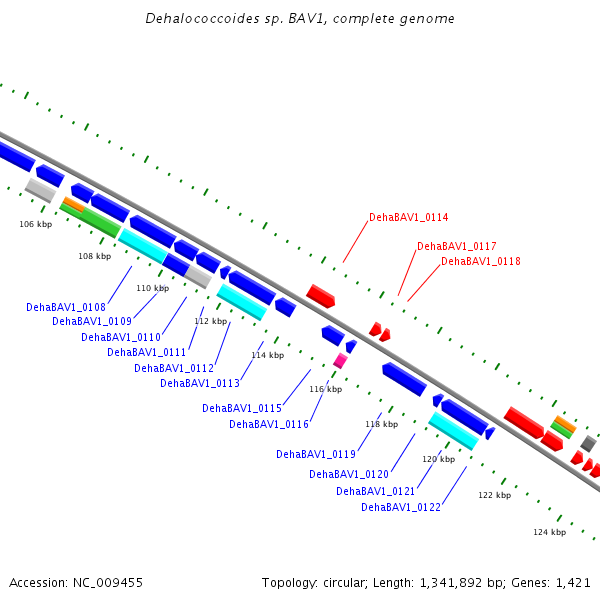 Dehalococcoides sp. BAV1, complete genome

DehaBAV1_0114
DehaBAV1_0117
DehaBAV1_0118

106 kbp
108 kbp
110 kbp
112 kbp
114 kbp
116 kbp
118 kbp
120 kbp
122 kbp
124 kbp

DehaBAV1_0108
DehaBAV1_0109
DehaBAV1_0110
DehaBAV1_0111
DehaBAV1_0112
DehaBAV1_0113
DehaBAV1_0115
DehaBAV1_0116
DehaBAV1_0119
DehaBAV1_0120
DehaBAV1_0121
DehaBAV1_0122

Accession: NC_009455

Topology: circular; Length: 1,341,892 bp; Genes: 1,421